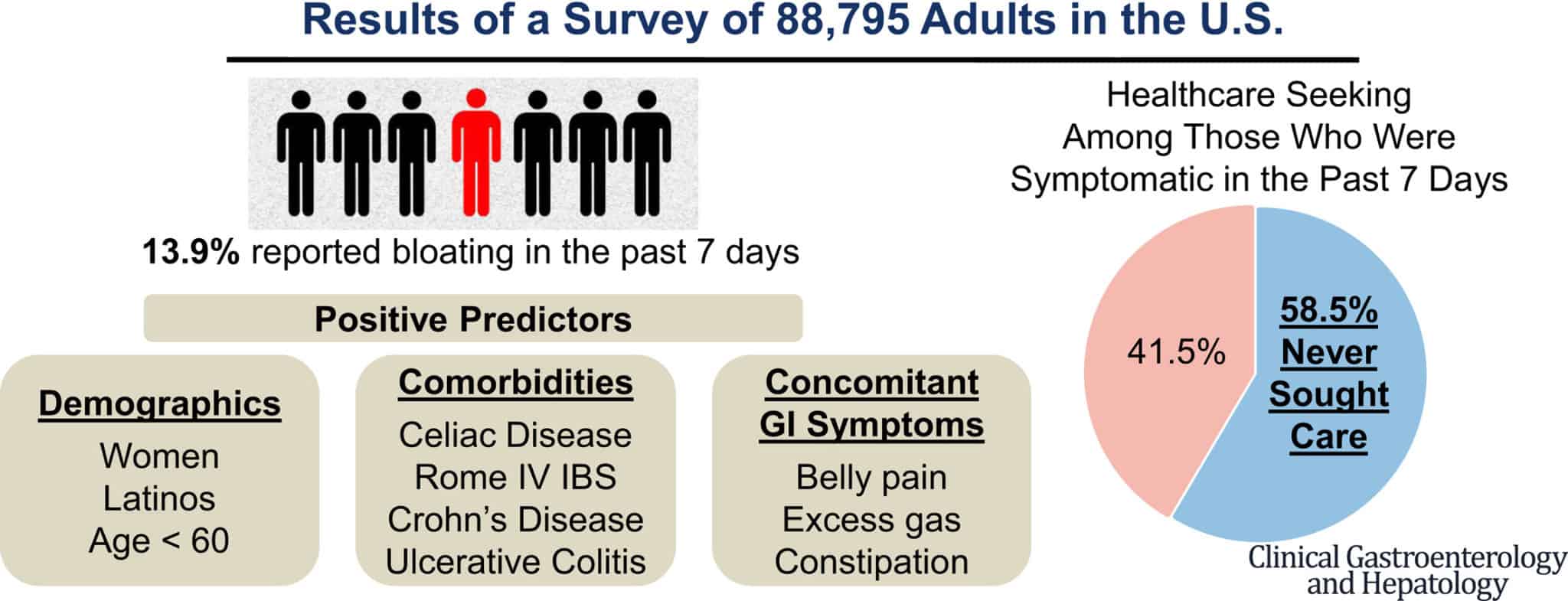 Results of a Survey of 88,795 Adults in the U.S.

13.9% reported bloating in the past 7 days

Positive Predictors

Demographics
Women
Latinos
Age < 60

Comorbidities
Celiac Disease
Rome IV IBS
Crohn's Disease
Ulcerative Colitis

Concomitant GI Symptoms
Belly pain
Excess gas
Constipation

Healthcare Seeking Among Those Who Were Symptomatic in the Past 7 Days

41.5%

58.5% Never Sought Care

Clinical Gastroenterology and Hepatology